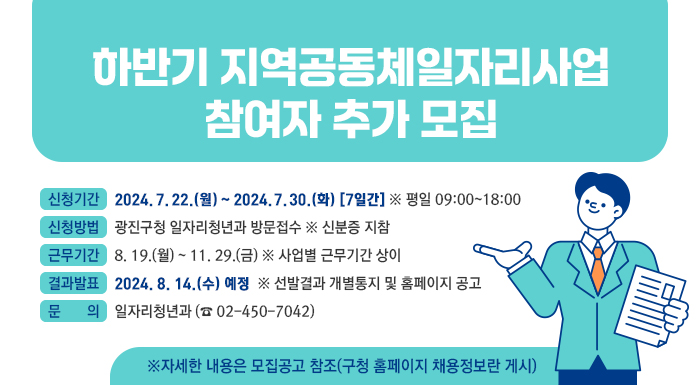 하반기 지역공동체일자리사업
참여자 추가 모집

신청기간 2024. 7. 22.(월) ~ 2024. 7. 30.(화) [7일간] ※ 평일 09:00~18:00
신청방법 광진구청 일자리청년과 방문접수 ※ 신분증 지참
근무기간 8. 19.(월) ~ 11. 29.(금) ※ 사업별 근무기간 상이
결과발표 2024. 8. 14.(수) 예정 ※ 선발결과 개별통지 및 홈페이지 공고
문 의 일자리청년과 (☎ 02-450-7042)

※자세한 내용은 모집공고 참조(구청 홈페이지 채용정보란 게시)